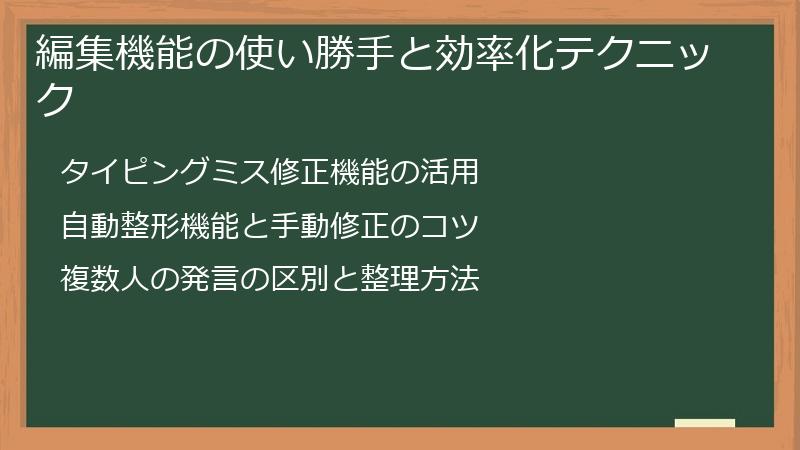 編集機能の使い勝手と効率化テクニック

タイピングミス修正機能の活用

自動整形機能と手動修正のコツ

複数人の発言の区別と整理方法